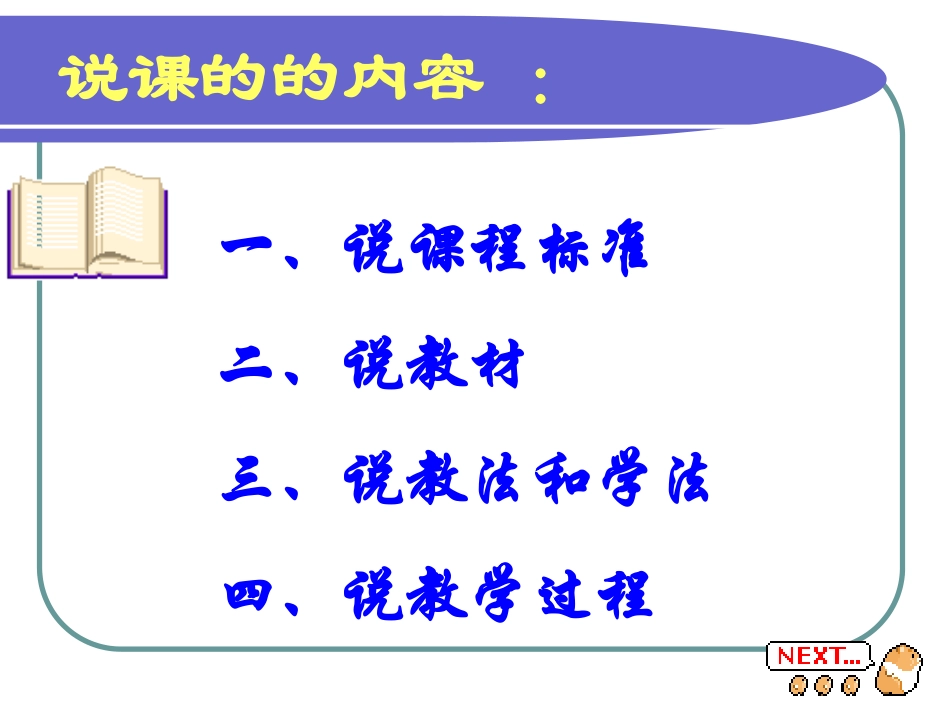 说课的的内容 ：

一、说课程标准

二、说教材

三、说教法和学法

四、说教学过程

NEXT...